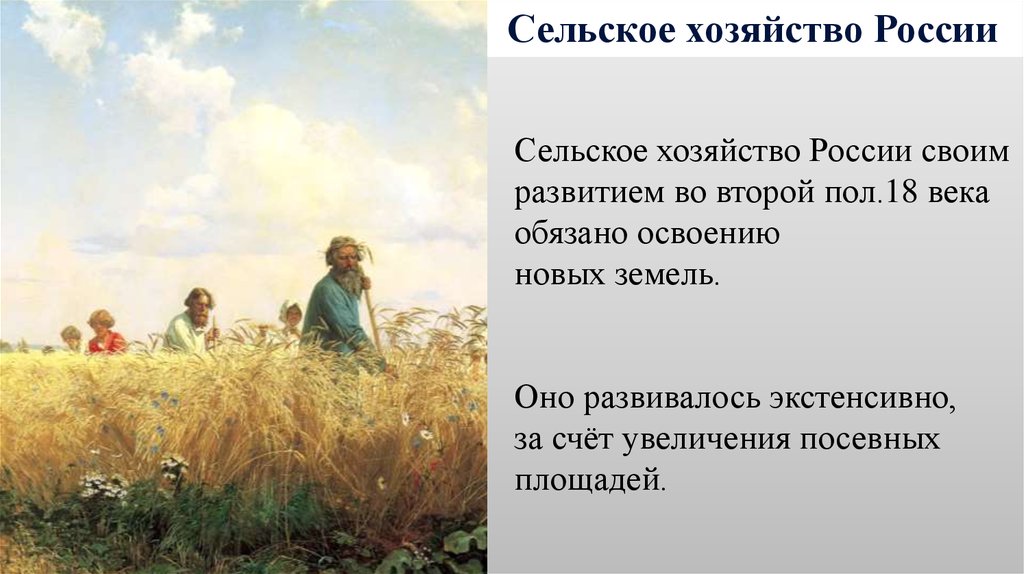 Сельское хозяйство России

Сельское хозяйство России своим развитием во второй пол.18 века обязано освоению новых земель.

Оно развивалось экстенсивно, за счёт увеличения посевных площадей.